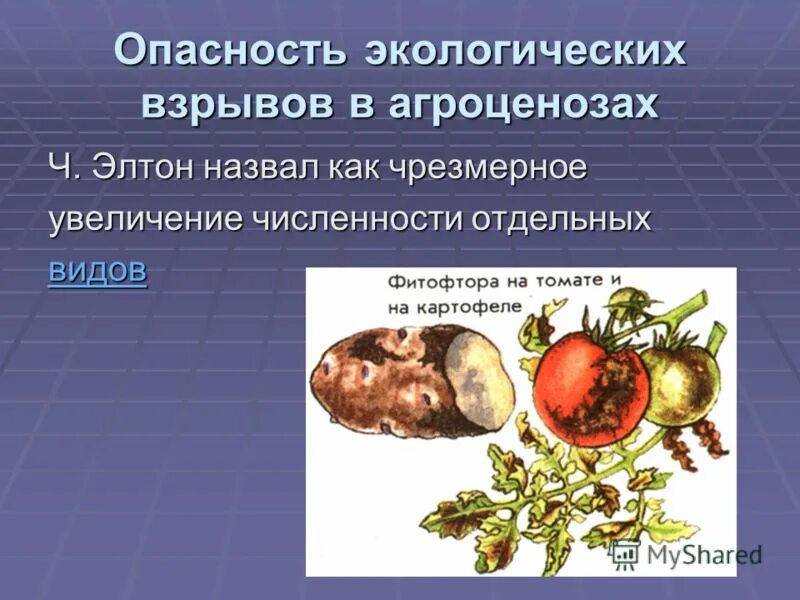 Опасность экологических взрывов в агроценозах

Ч. Элтон назвал как чрезмерное увеличение численности отдельных видов

Фитофтора на томате и на картофеле

MyShared